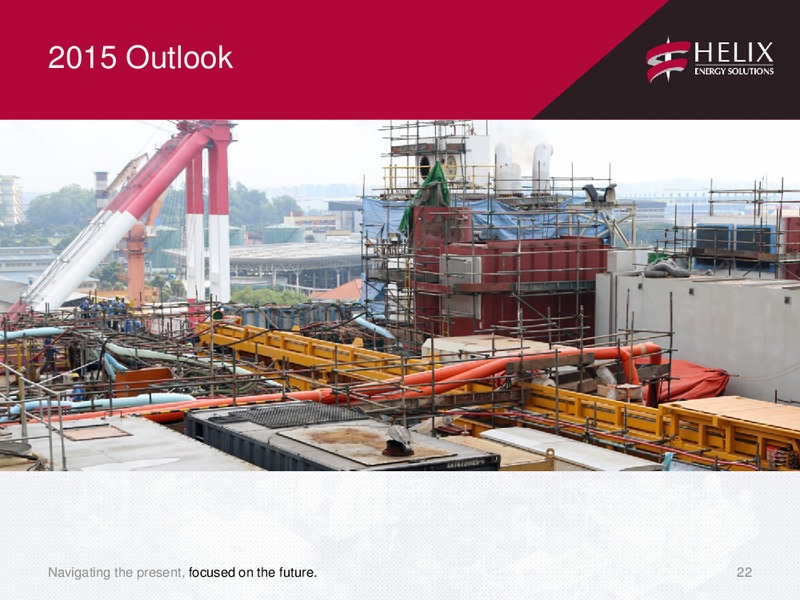 2015 Outlook

HELIX
ENERGY SOLUTIONS

Navigating the present, focused on the future.

22